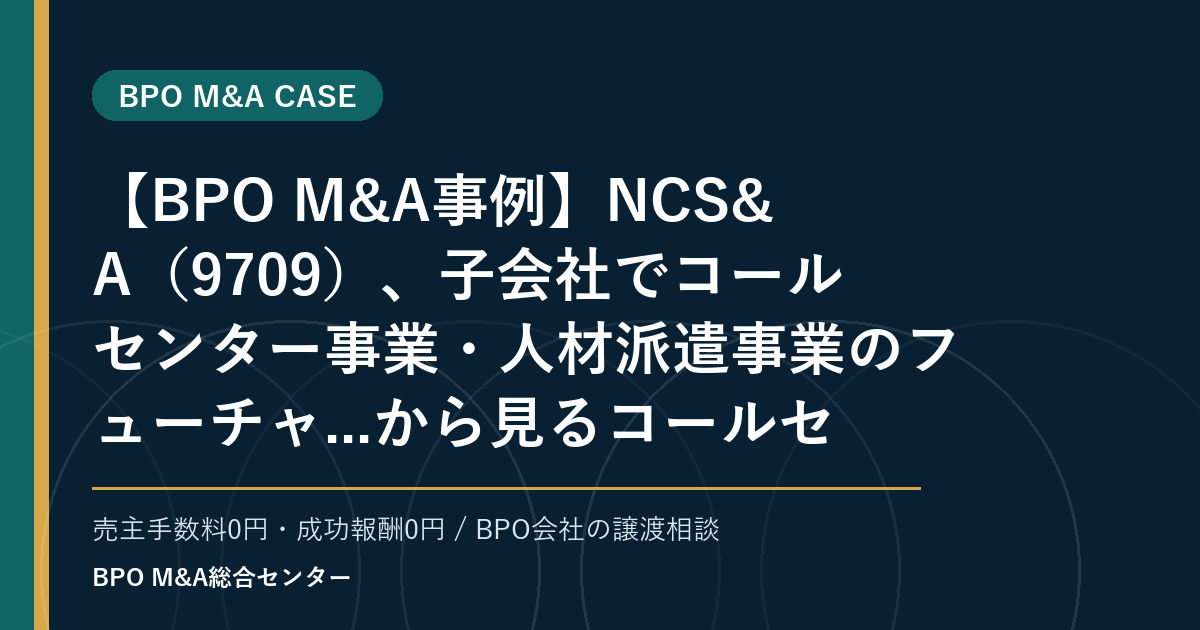 BPO M&A CASE

【BPO M&A事例】NCS&A（9709）、子会社でコールセンター事業・人材派遣事業のフューチャ...から見るコールセ

売主手数料0円・成功報酬0円 / BPO会社の譲渡相談

BPO M&A総合センター